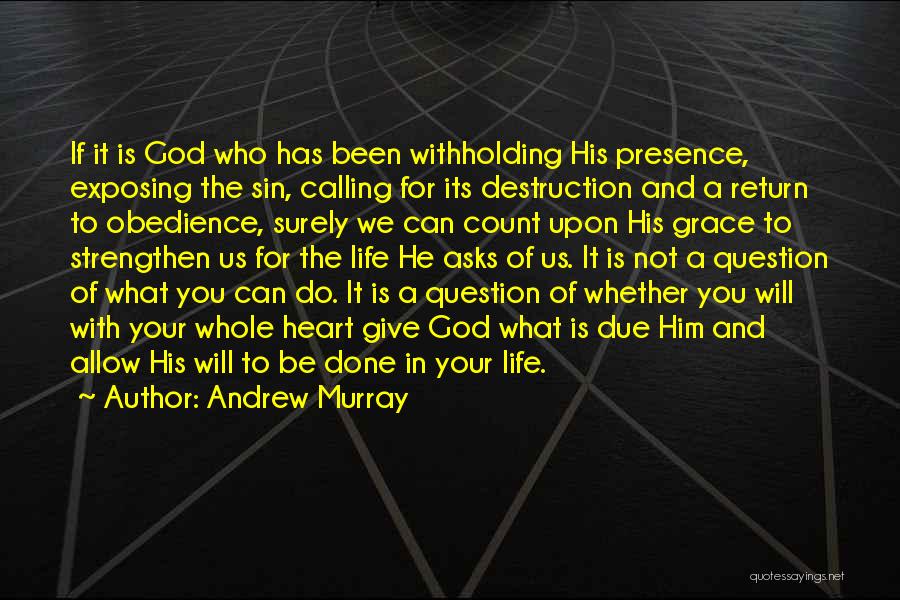 If it is God who has been withholding His presence, exposing the sin, calling for its destruction and a return to obedience, surely we can count upon His grace to strengthen us for the life He asks of us. It is not a question of what you can do. It is a question of whether you will with your whole heart give God what is due Him and allow His will to be done in your life.

~ Author: Andrew Murray

quotessayings.net